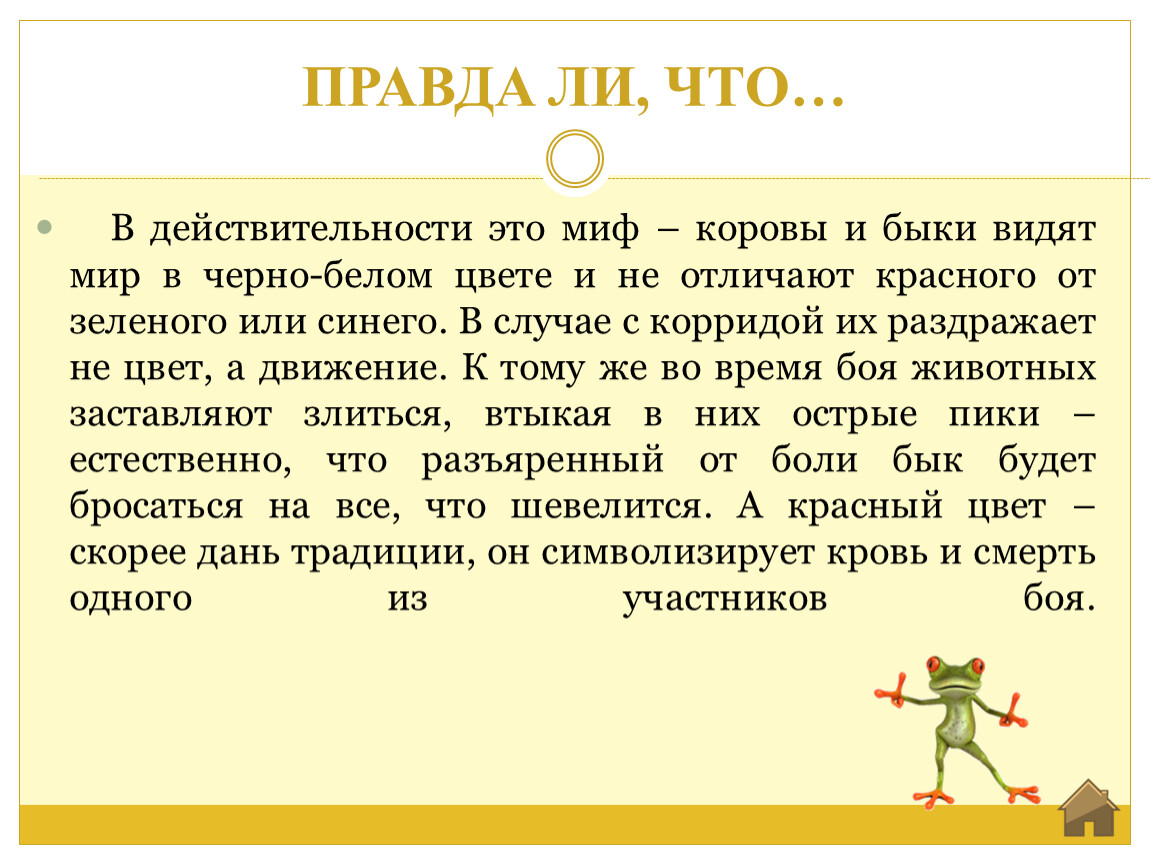 ПРАВДА ЛИ, ЧТО…

В действительности это миф – коровы и быки видят мир в черно-белом цвете и не отличают красного от зеленого или синего. В случае с корридой их раздражает не цвет, а движение. К тому же во время боя животных заставляют злиться, втыкая в них острые пики – естественно, что разъяренный от боли бык будет бросаться на все, что шевелится. А красный цвет – скорее дань традиции, он символизирует кровь и смерть одного из участников боя.